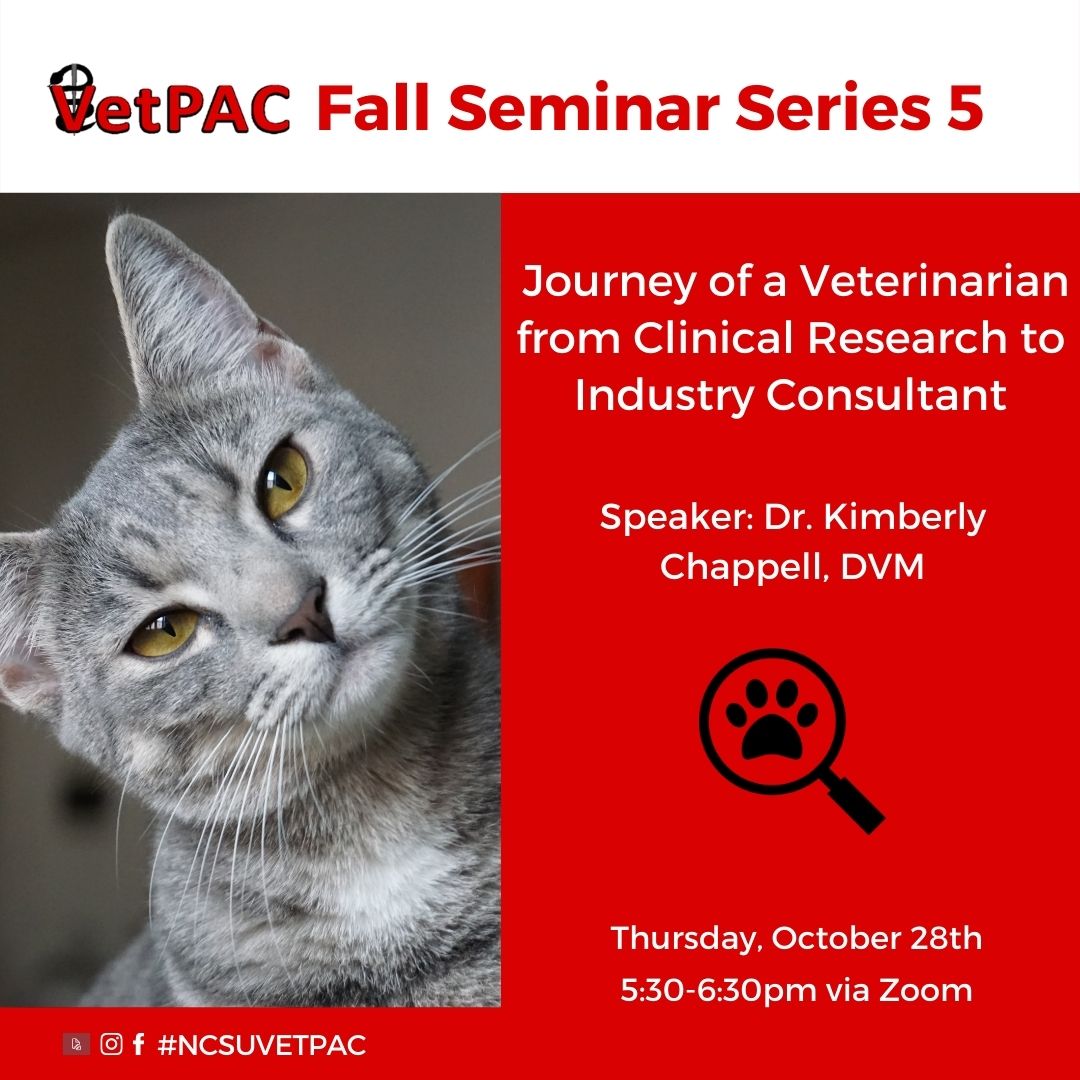 VetPAC Fall Seminar Series 5

Journey of a Veterinarian from Clinical Research to Industry Consultant

Speaker: Dr. Kimberly Chappell, DVM

Thursday, October 28th
5:30-6:30pm via Zoom

#NCSUVETPAC